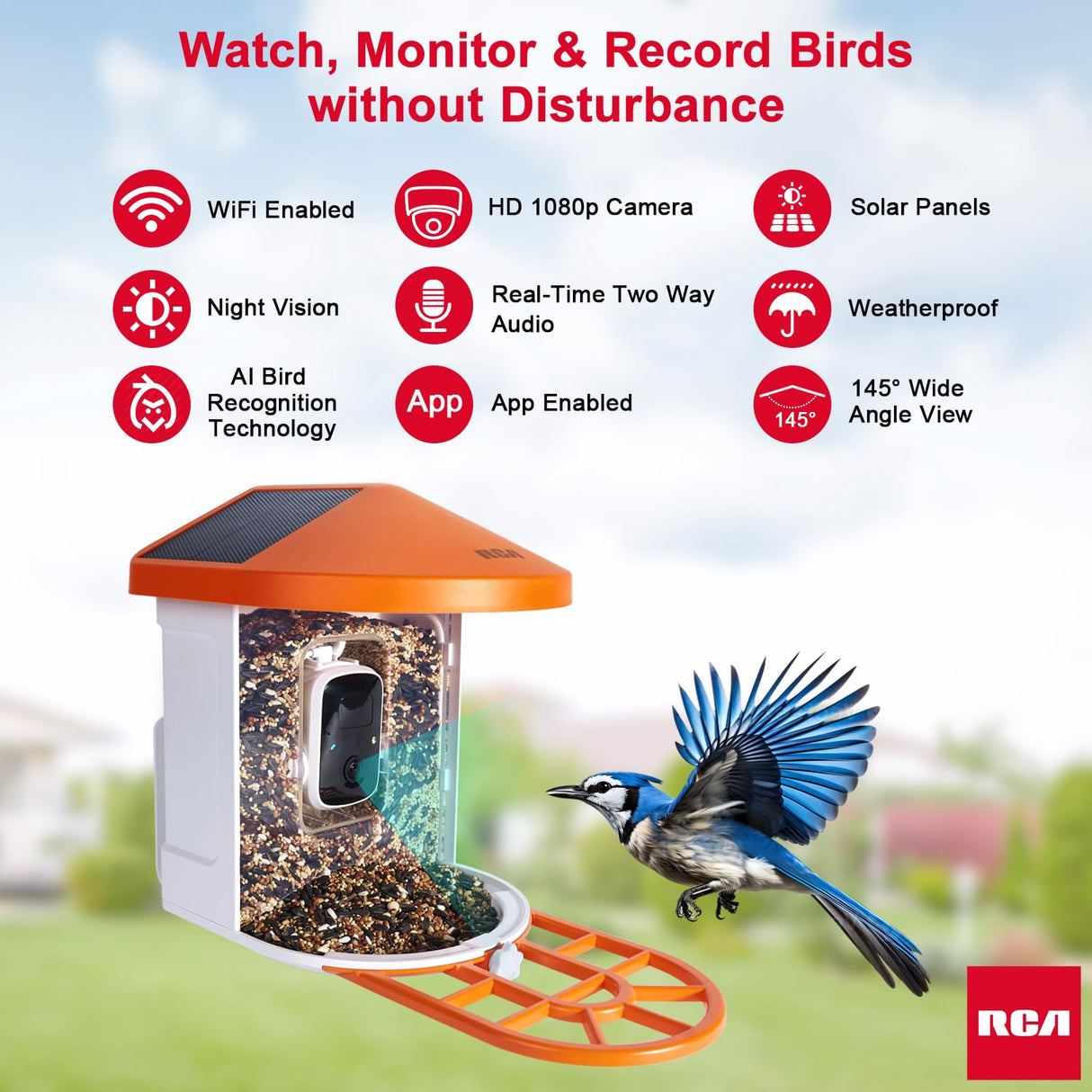 Watch, Monitor & Record Birds without Disturbance

WiFi Enabled

HD 1080p Camera

Solar Panels

Night Vision

Real-Time Two Way Audio

Weatherproof

AI Bird Recognition Technology

App

App Enabled

145°

145° Wide Angle View

RCA

RCA